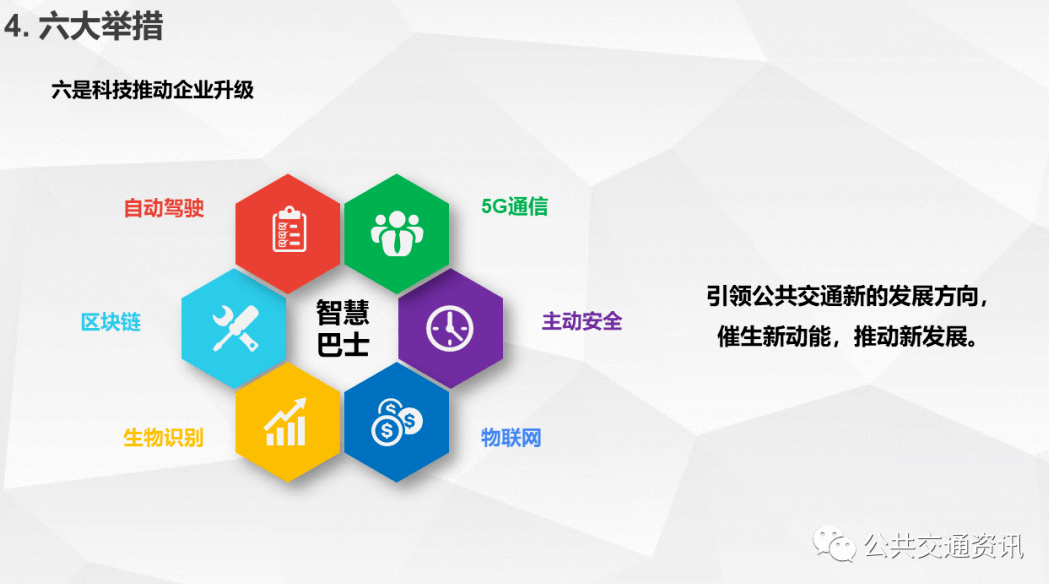 4. 六大举措

六是科技推动企业升级

自动驾驶

5G通信

区块链

智慧巴士

主动安全

生物识别

物联网

引领公共交通新的发展方向，催生新动能，推动新发展。

公共交通资讯